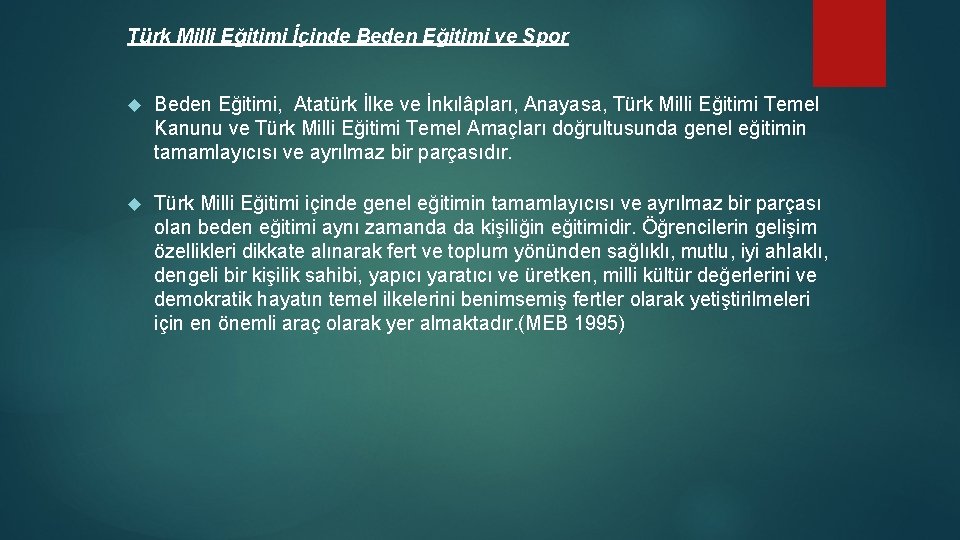 Türk Milli Eğitimi İçinde Beden Eğitimi ve Spor

Beden Eğitimi, Atatürk İlke ve İnkılâpları, Anayasa, Türk Milli Eğitimi Temel Kanunu ve Türk Milli Eğitimi Temel Amaçları doğrultusunda genel eğitimin tamamlayıcısı ve ayrılmaz bir parçasıdır.

Türk Milli Eğitimi içinde genel eğitimin tamamlayıcısı ve ayrılmaz bir parçası olan beden eğitimi aynı zamanda da kişiliğin eğitimidir. Öğrencilerin gelişim özellikleri dikkate alınarak fert ve toplum yönünden sağlıklı, mutlu, iyi ahlaklı, dengeli bir kişilik sahibi, yapıcı yaratıcı ve üretken, milli kültür değerlerini ve demokratik hayatın temel ilkelerini benimsemiş fertler olarak yetiştirilmeleri için en önemli araç olarak yer almaktadır.(MEB 1995)